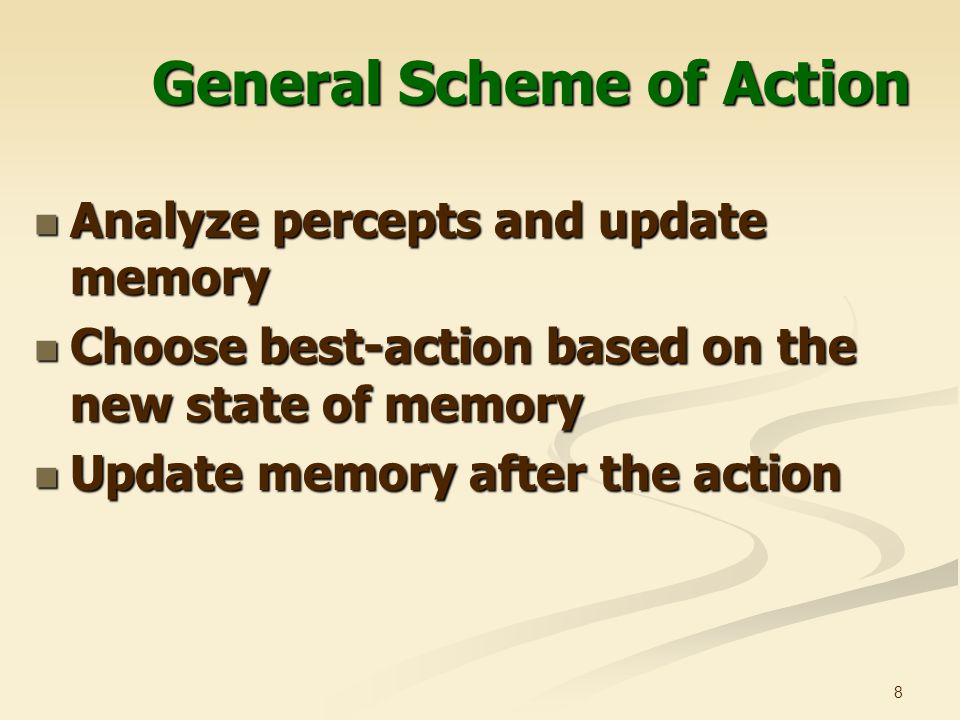 General Scheme of Action

- Analyze percepts and update memory
- Choose best-action based on the new state of memory
- Update memory after the action

8